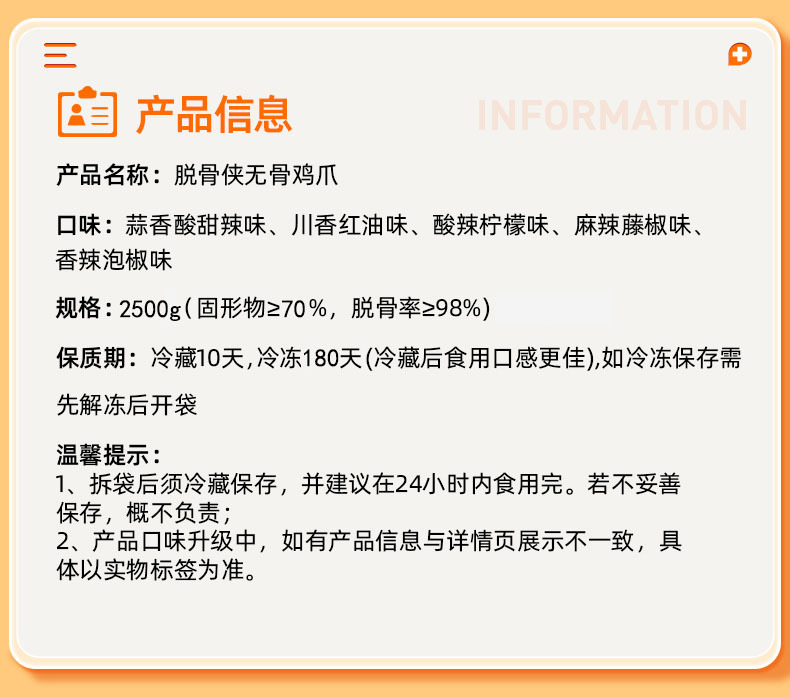 产品信息

INFORMATION

产品名称：脱骨侠无骨鸡爪

口味：蒜香酸甜辣味、川香红油味、酸辣柠檬味、麻辣藤椒味、香辣泡椒味

规格：2500g（固形物≥70%，脱骨率≥98%）

保质期：冷藏10天，冷冻180天(冷藏后食用口感更佳),如冷冻保存需先解冻后开袋

温馨提示：
1、拆袋后须冷藏保存，并建议在24小时内食用完。若不妥善保存，概不负责；
2、产品口味升级中，如有产品信息与详情页展示不一致，具体以实物标签为准。